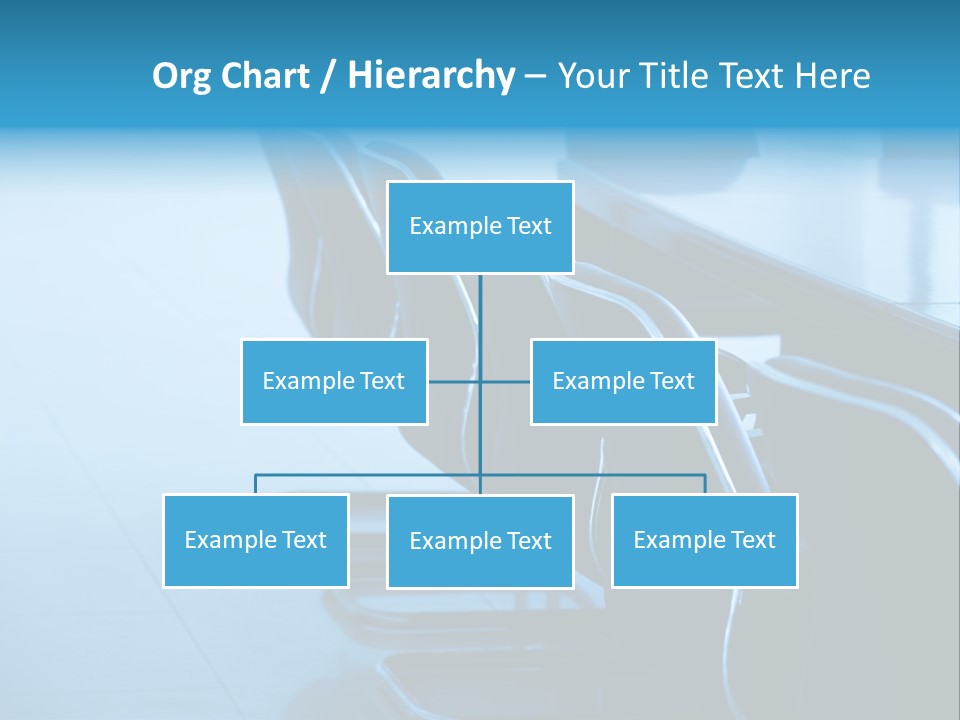 Org Chart / Hierarchy – Your Title Text Here

Example Text

Example Text

Example Text

Example Text

Example Text

Example Text